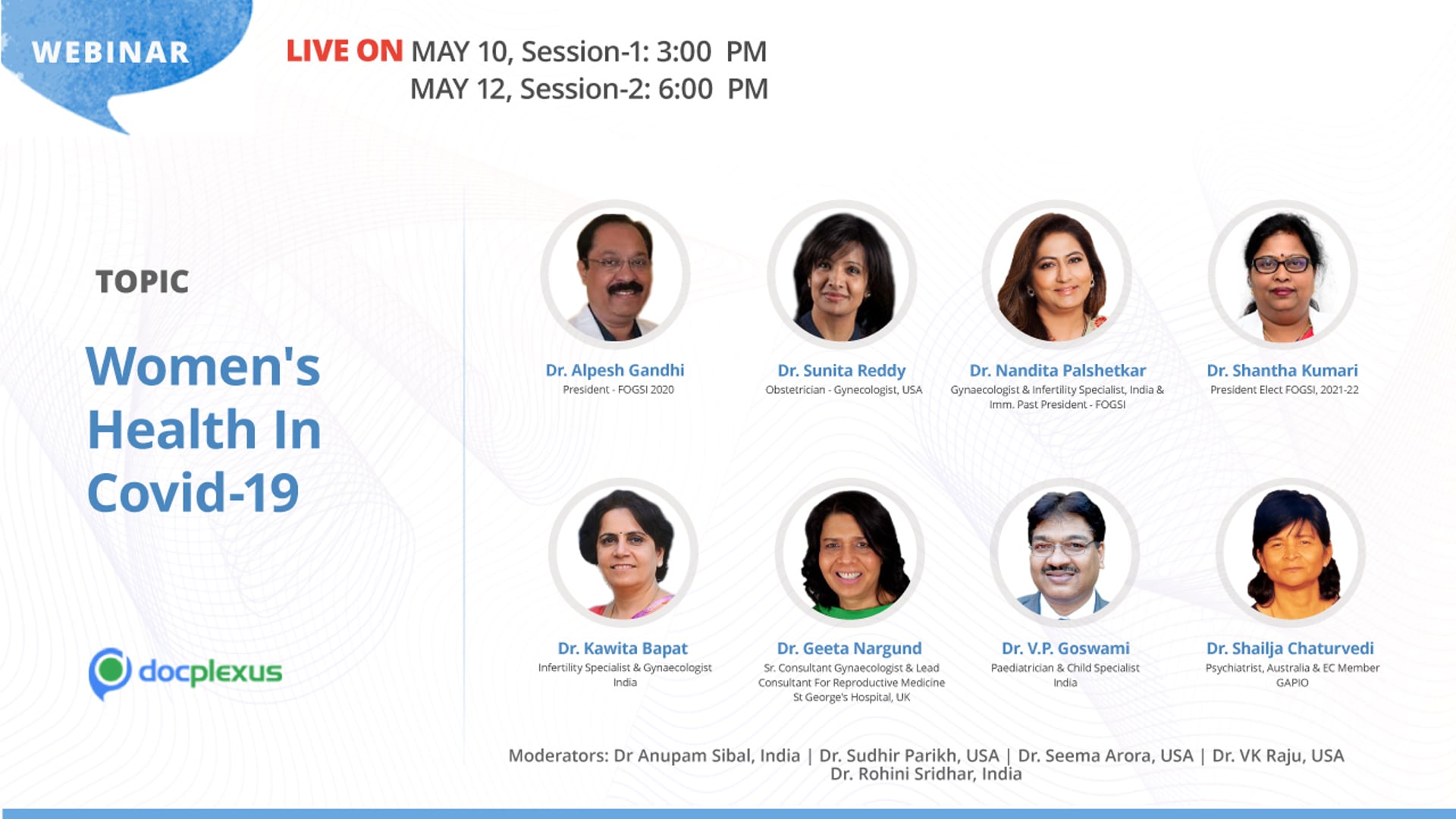 WEBINAR

LIVE ON MAY 10, Session-1: 3:00 PM
MAY 12, Session-2: 6:00 PM

TOPIC

Women's Health In Covid-19

docplexus

Dr. Alpesh Gandhi
President - FOGSI 2020

Dr. Sunita Reddy
Obstetrician - Gynecologist, USA

Dr. Nandita Palshetkar
Gynaecologist & Infertility Specialist, India & Imm. Past President - FOGSI

Dr. Shantha Kumari
President Elect FOGSI, 2021-22

Dr. Kawita Bapat
Infertility Specialist & Gynaecologist
India

Dr. Geeta Nargund
Sr. Consultant Gynaecologist & Lead Consultant For Reproductive Medicine
St George's Hospital, UK

Dr. V.P. Goswami
Paediatrician & Child Specialist
India

Dr. Shailja Chaturvedi
Psychiatrist, Australia & EC Member
GAPIO

Moderators: Dr Anupam Sibal, India | Dr. Sudhir Parikh, USA | Dr. Seema Arora, USA | Dr. VK Raju, USA
Dr. Rohini Sridhar, India